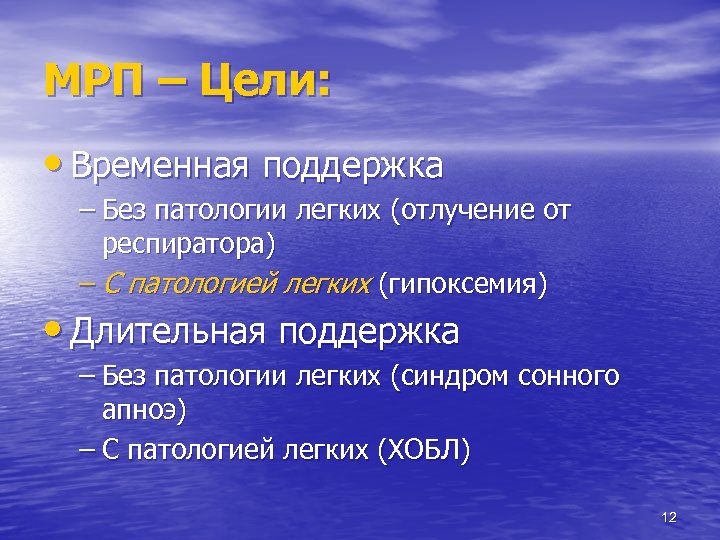 МРП – Цели:

• Временная поддержка
– Без патологии легких (отлучение от респиратора)
– С патологией легких (гипоксемия)

• Длительная поддержка
– Без патологии легких (синдром сонного апноэ)
– С патологией легких (ХОБЛ)

12